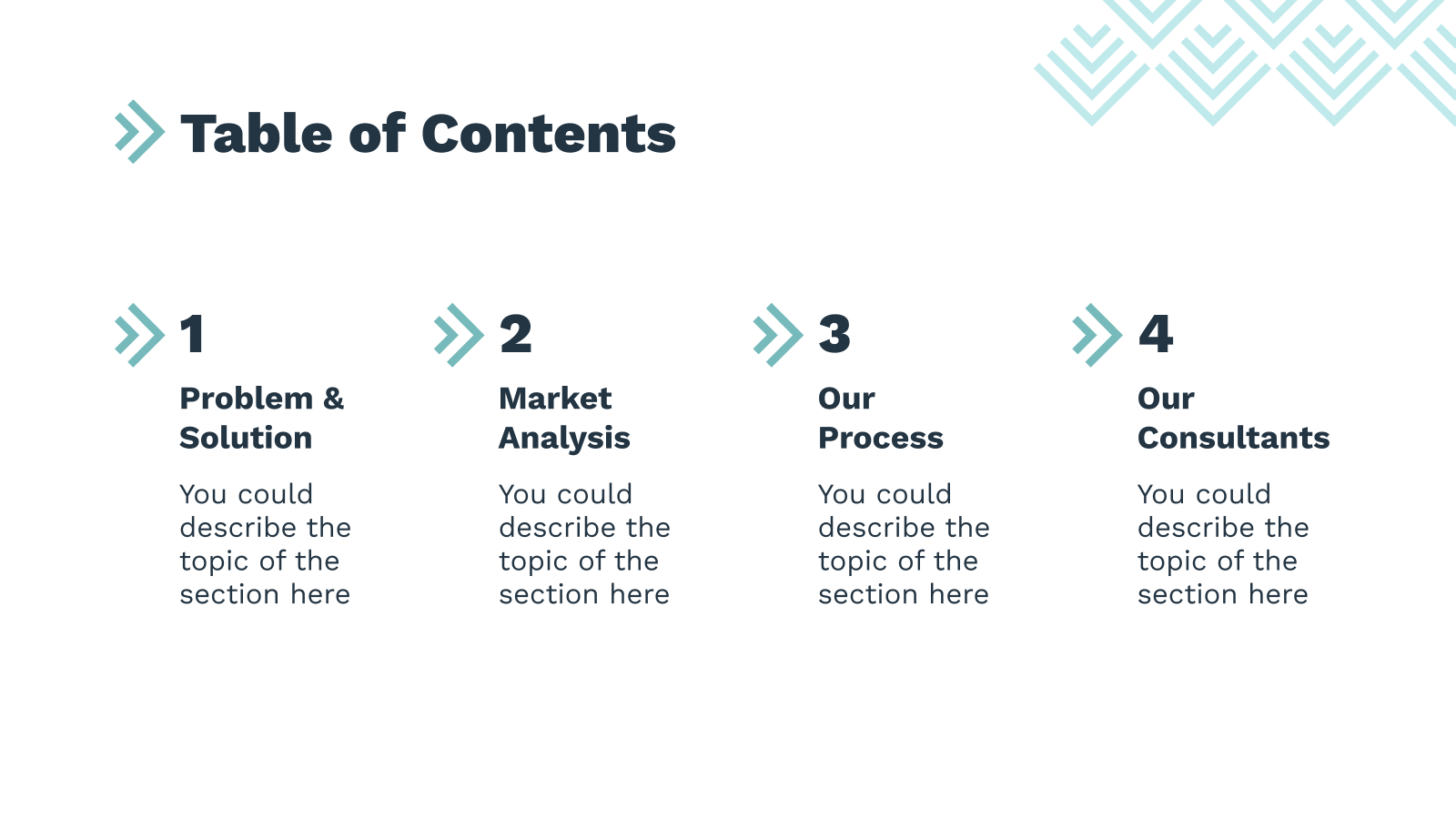 Table of Contents

1

Problem & Solution

You could describe the topic of the section here

2

Market Analysis

You could describe the topic of the section here

3

Our Process

You could describe the topic of the section here

4

Our Consultants

You could describe the topic of the section here